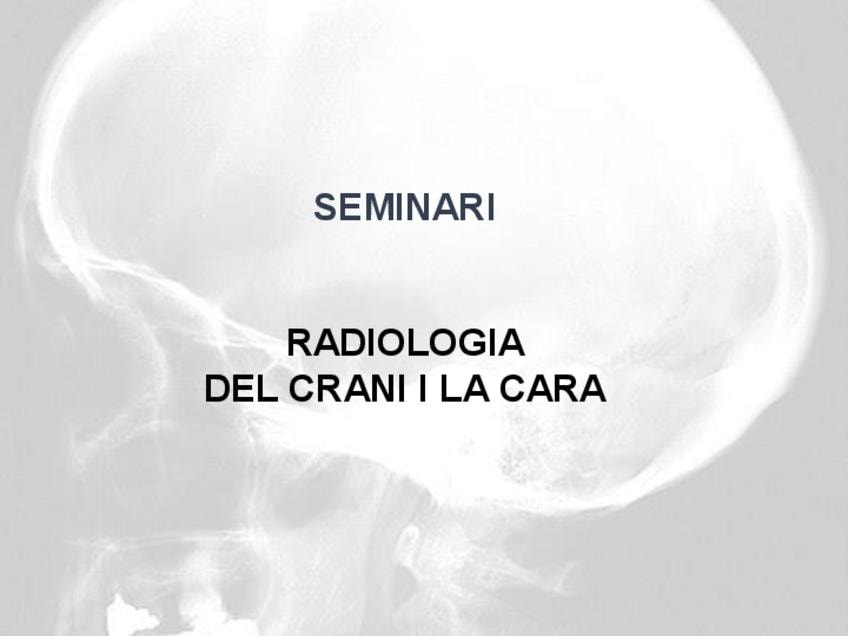 SEMINARI

RADIOLOGIA
DEL CRANI I LA CARA